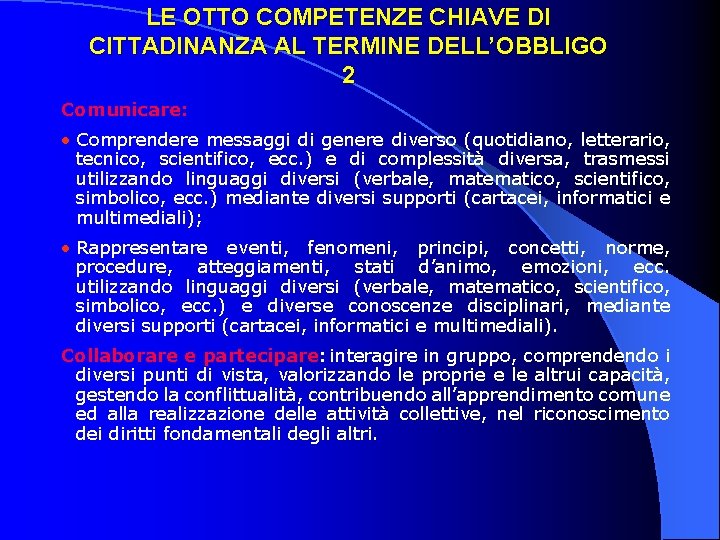 LE OTTO COMPETENZE CHIAVE DI CITTADINANZA AL TERMINE DELL'OBBLIGO 2

Comunicare:

• Comprendere messaggi di genere diverso (quotidiano, letterario, tecnico, scientifico, ecc.) e di complessità diversa, trasmessi utilizzando linguaggi diversi (verbale, matematico, scientifico, simbolico, ecc.) mediante diversi supporti (cartacei, informatici e multimediali);

• Rappresentare eventi, fenomeni, principi, concetti, norme, procedure, atteggiamenti, stati d'animo, emozioni, ecc. utilizzando linguaggi diversi (verbale, matematico, scientifico, simbolico, ecc.) e diverse conoscenze disciplinari, mediante diversi supporti (cartacei, informatici e multimediali).

Collaborare e partecipare: interagire in gruppo, comprendendo i diversi punti di vista, valorizzando le proprie e le altrui capacità, gestendo la conflittualità, contribuendo all'apprendimento comune ed alla realizzazione delle attività collettive, nel riconoscimento dei diritti fondamentali degli altri.